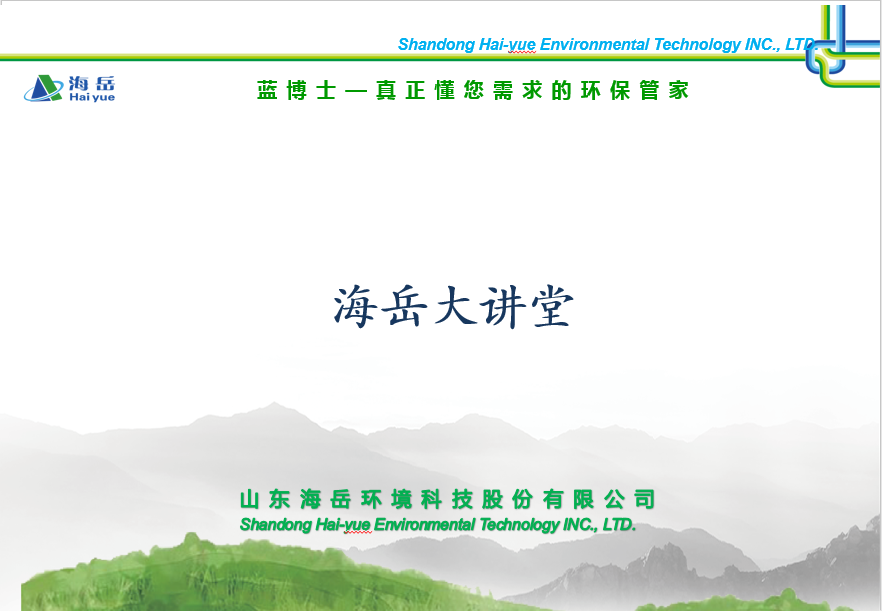 Shandong Hai-yue Environmental Technology INC., LTD

海岳
Hai yue

蓝博士—真正懂您需求的环保管家

海岳大讲堂

山东海岳环境科技股份有限公司
Shandong Hai-yue Environmental Technology INC., LTD.